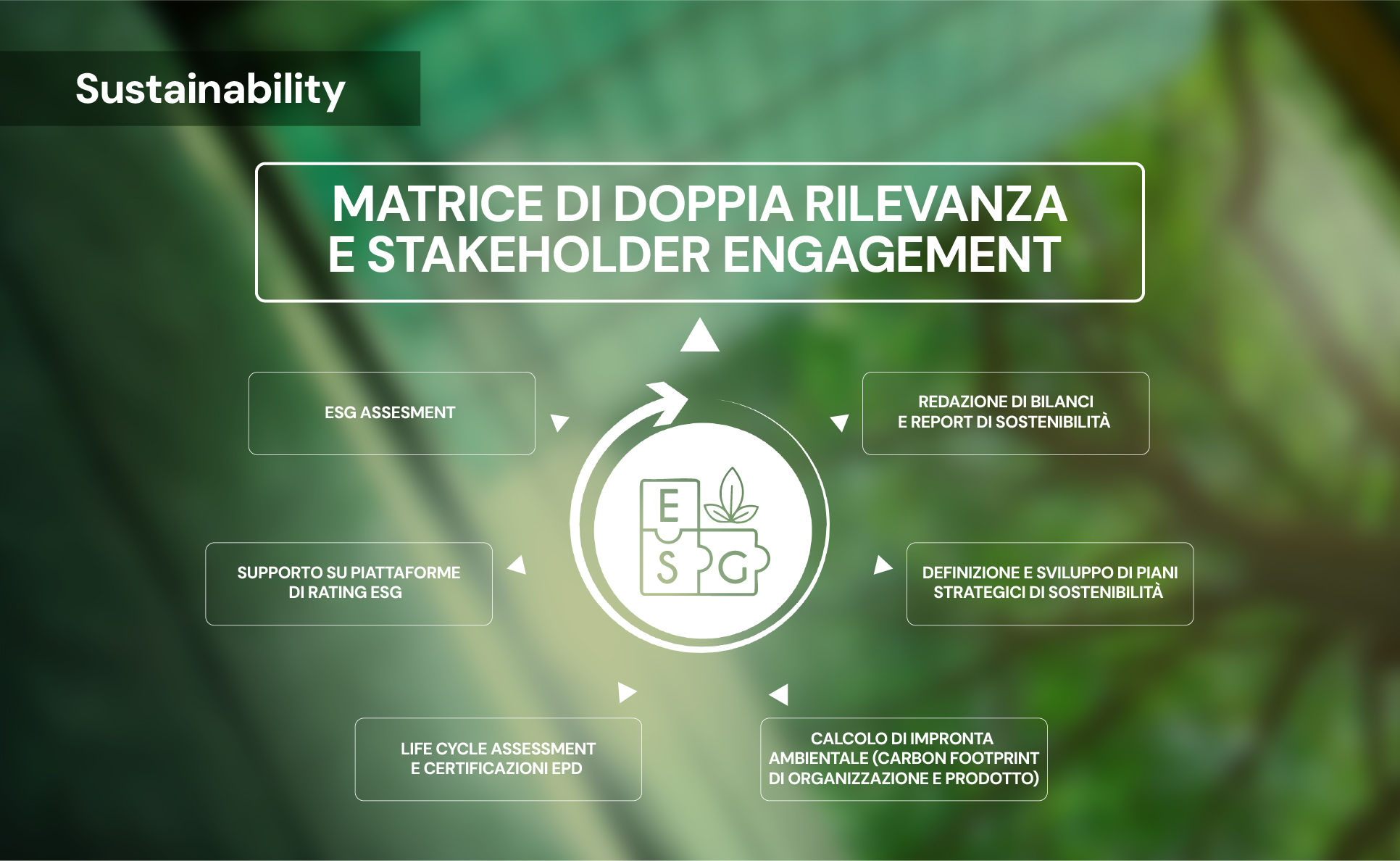 Sustainability

MATRICE DI DOPPIA RILEVANZA E STAKEHOLDER ENGAGEMENT

ESG ASSESMENT

REDAZIONE DI BILANCI E REPORT DI SOSTENIBILITÀ

E S G

SUPPORTO SU PIATTAFORME DI RATING ESG

DEFINIZIONE E SVILUPPO DI PIANI STRATEGICI DI SOSTENIBILITÀ

LIFE CYCLE ASSESSMENT E CERTIFICAZIONI EPD

CALCOLO DI IMPRONTA AMBIENTALE (CARBON FOOTPRINT DI ORGANIZZAZIONE E PRODOTTO)